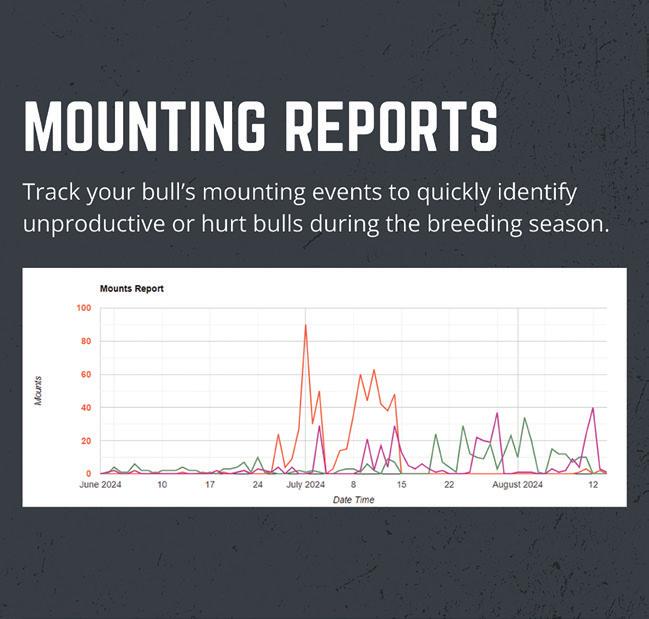 MOUNTING REPORTS

Track your bull's mounting events to quickly identify unproductive or hurt bulls during the breeding season.

Mounts Report

100
80
60
40
20
0

Mounts

June 2024
10
17
24
July 2024
8
15
22
August 2024
12

Date Time